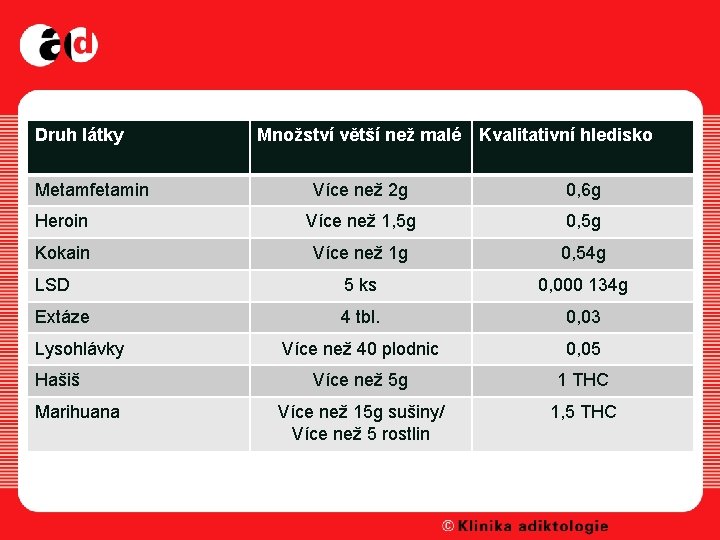 ad

| Druh látky | Množství větší než malé | Kvalitativní hledisko |
|---|---|---|
| Metamfetamin | Více než 2g | 0,6g |
| Heroin | Více než 1,5g | 0,5g |
| Kokain | Více než 1g | 0,54g |
| LSD | 5 ks | 0,000 134g |
| Extáze | 4 tbl. | 0,03 |
| Lysohlávky | Více než 40 plodnic | 0,05 |
| Hašiš | Více než 5g | 1 THC |
| Marihuana | Více než 15g sušiny/ Více než 5 rostlin | 1,5 THC |

© Klinika adiktologie